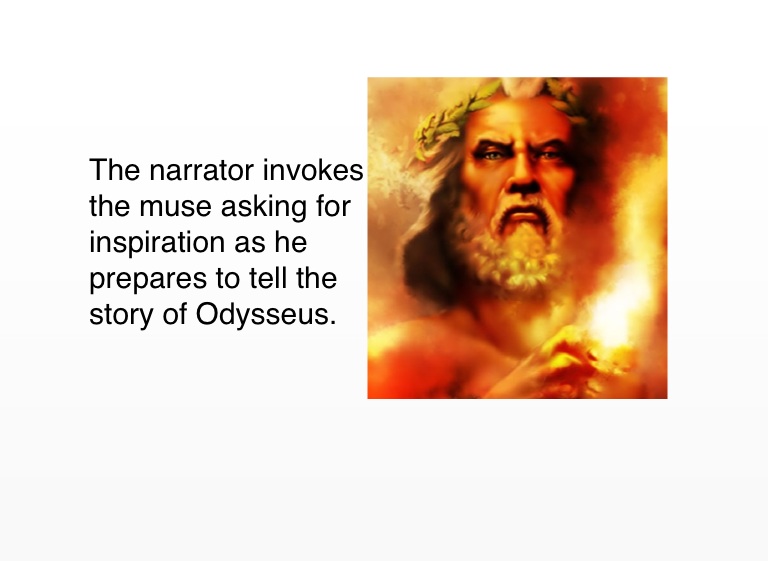 The narrator invokes the muse asking for inspiration as he prepares to tell the story of Odysseus.